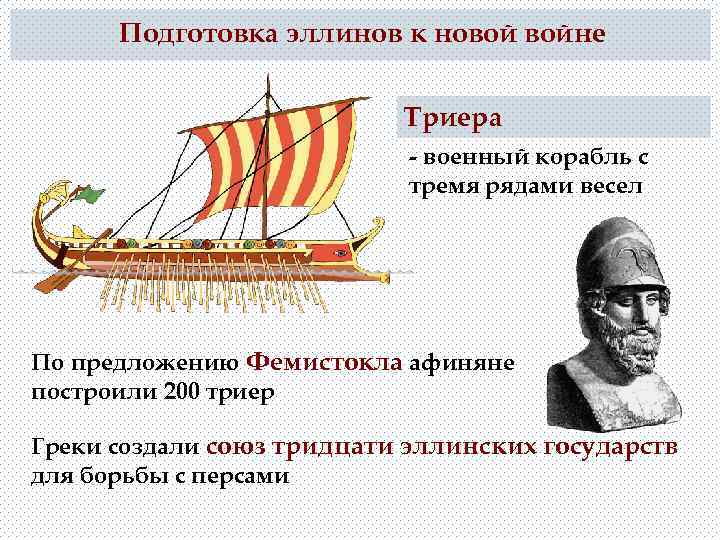 Подготовка эллинов к новой войне

Триера

- военный корабль с тремя рядами весел

По предложению Фемистокла афиняне построили 200 триер

Греки создали союз тридцати эллинских государств для борьбы с персами